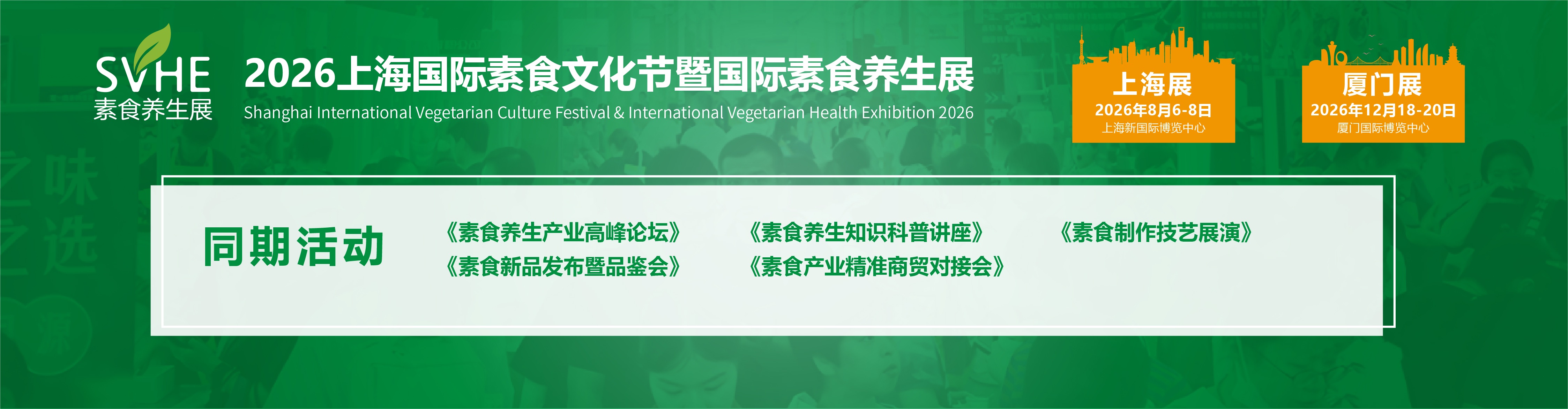 SVHE
素食养生展

2026上海国际素食文化节暨国际素食养生展
Shanghai International Vegetarian Culture Festival & International Vegetarian Health Exhibition 2026

上海展
2026年8月6-8日
上海新国际博览中心

厦门展
2026年12月18-20日
厦门国际博览中心

同期活动

《素食养生产业高峰论坛》
《素食新品发布暨品鉴会》
《素食养生知识科普讲座》
《素食产业精准商贸对接会》
《素食制作技艺展演》